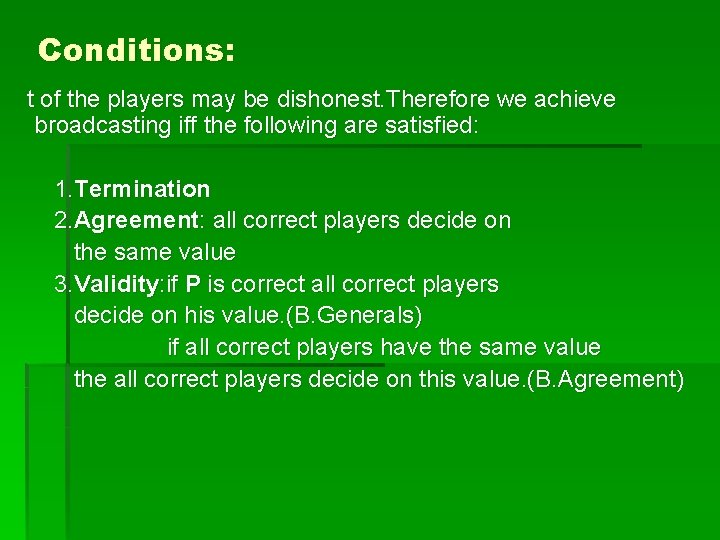 Conditions:

t of the players may be dishonest.Therefore we achieve broadcasting iff the following are satisfied:

1.Termination
2.Agreement: all correct players decide on the same value
3.Validity:if P is correct all correct players decide on his value.(B.Generals)
if all correct players have the same value the all correct players decide on this value.(B.Agreement)